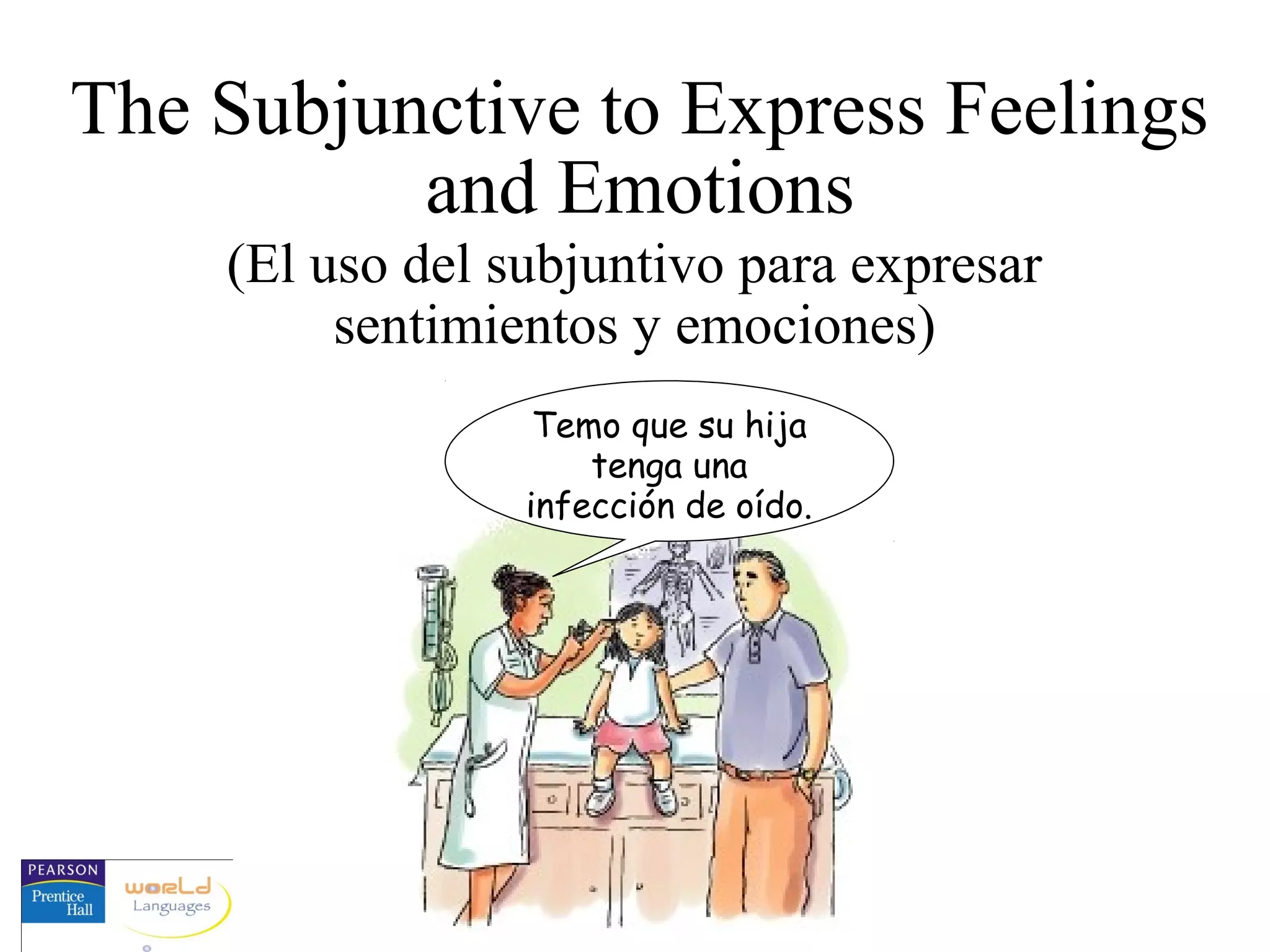 The Subjunctive to Express Feelings and Emotions

(El uso del subjuntivo para expresar sentimientos y emociones)

Temo que su hija tenga una infección de oído.

PEARSON
Prentice Hall

world
Languages